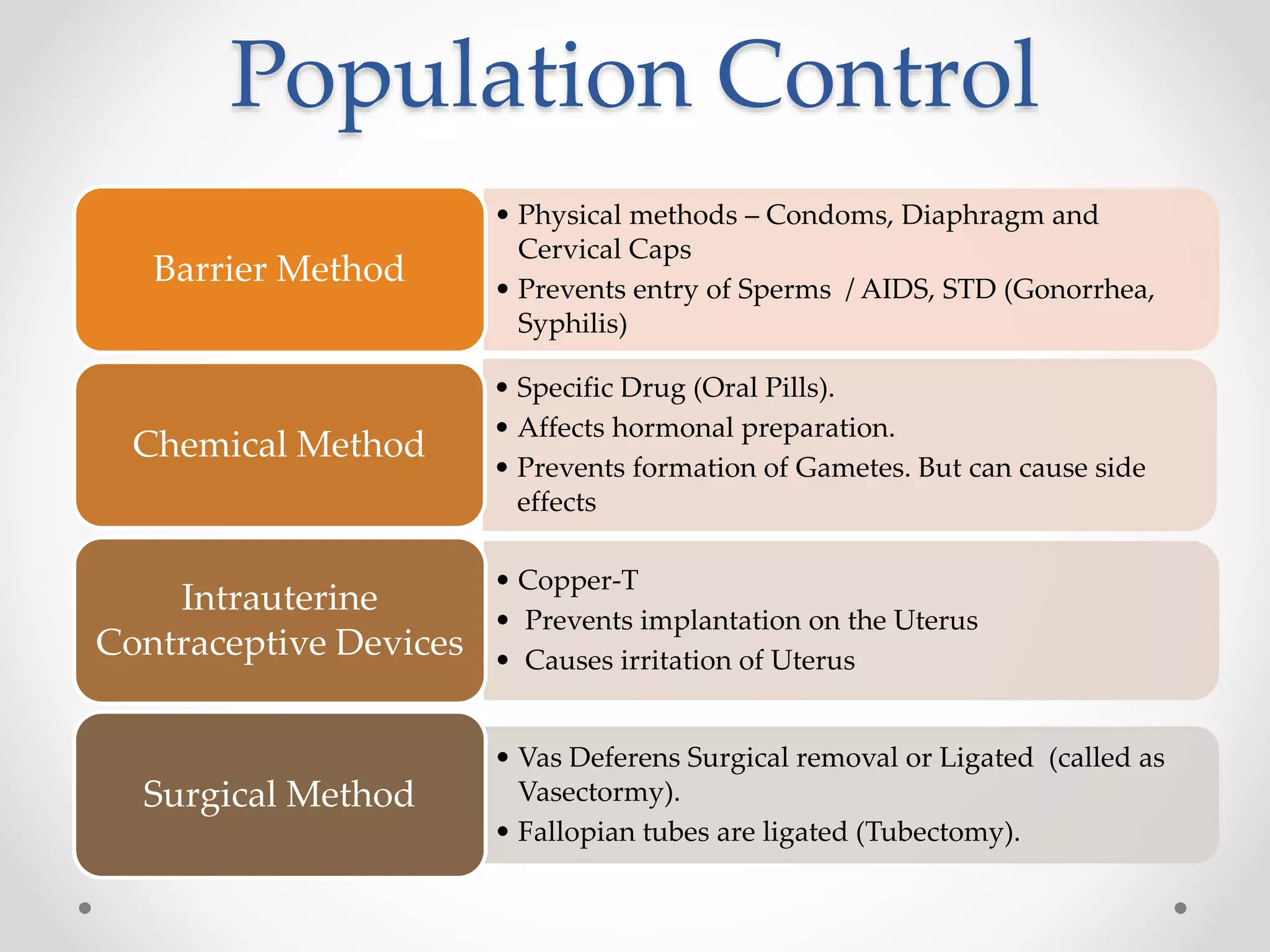 Population Control

Barrier Method

• Physical methods – Condoms, Diaphragm and Cervical Caps
• Prevents entry of Sperms / AIDS, STD (Gonorrhea, Syphilis)

Chemical Method

• Specific Drug (Oral Pills).
• Affects hormonal preparation.
• Prevents formation of Gametes. But can cause side effects

Intrauterine Contraceptive Devices

• Copper-T
• Prevents implantation on the Uterus
• Causes irritation of Uterus

Surgical Method

• Vas Deferens Surgical removal or Ligated (called as Vasectormy).
• Fallopian tubes are ligated (Tubectomy).